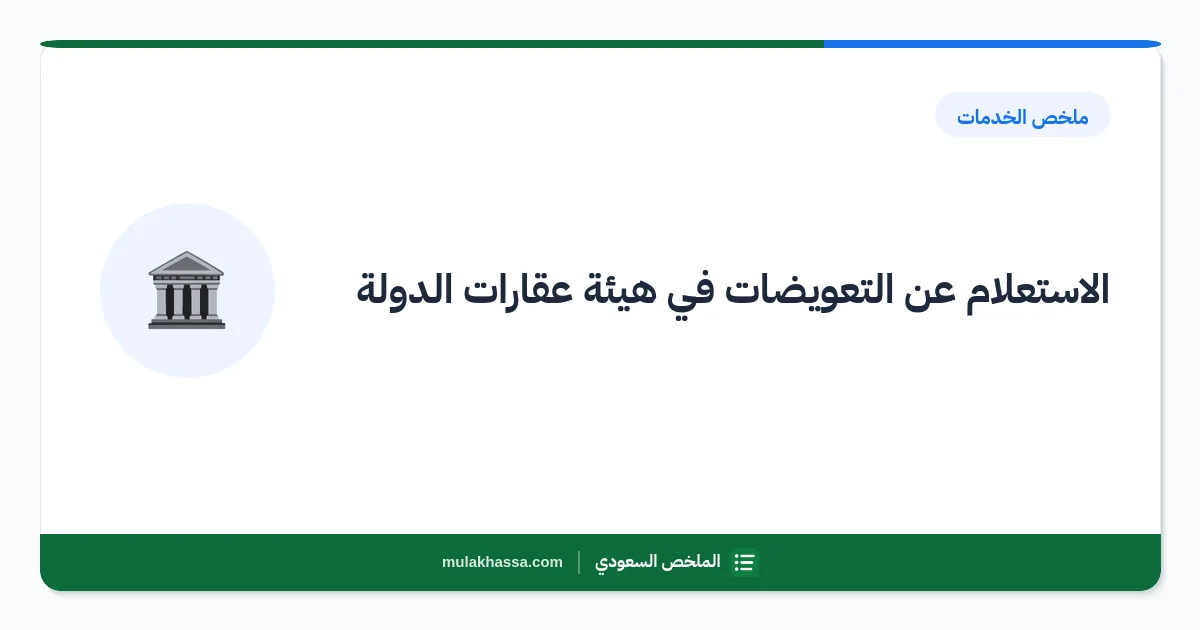 ملخص الخدمات

الاستعلام عن التعويضات في هيئة عقارات الدولة

الملخص السعودي | mulakhassa.com